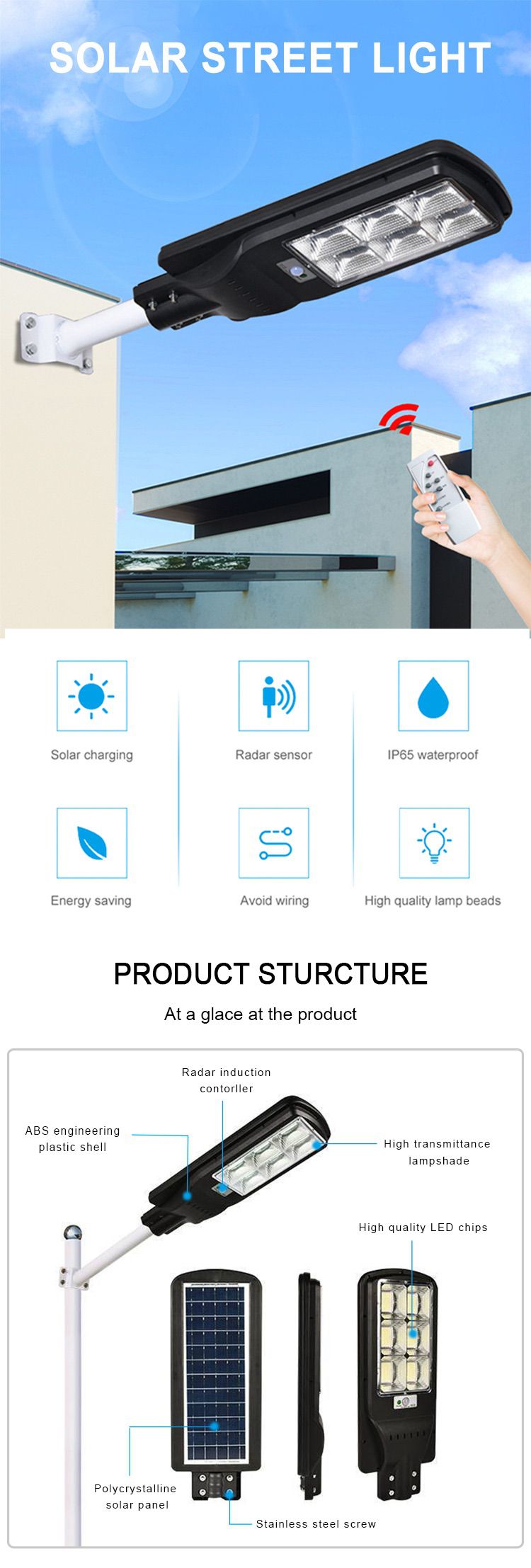 SOLAR STREET LIGHT

Solar charging

Radar sensor

IP65 waterproof

Energy saving

Avoid wiring

High quality lamp beads

PRODUCT STURCTURE

At a glace at the product

Radar induction contorller

ABS engineering plastic shell

High transmittance lampshade

High quality LED chips

Polycrystalline solar panel

Stainless steel screw